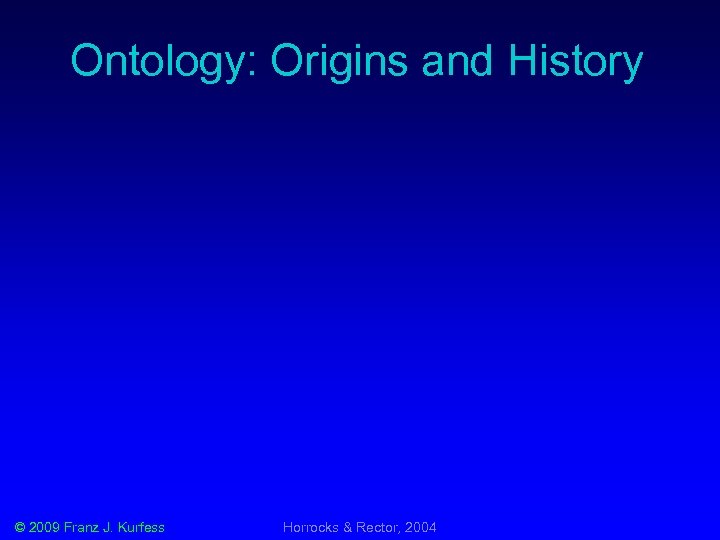 Ontology: Origins and History

© 2009 Franz J. Kurfess

Horrocks & Rector, 2004